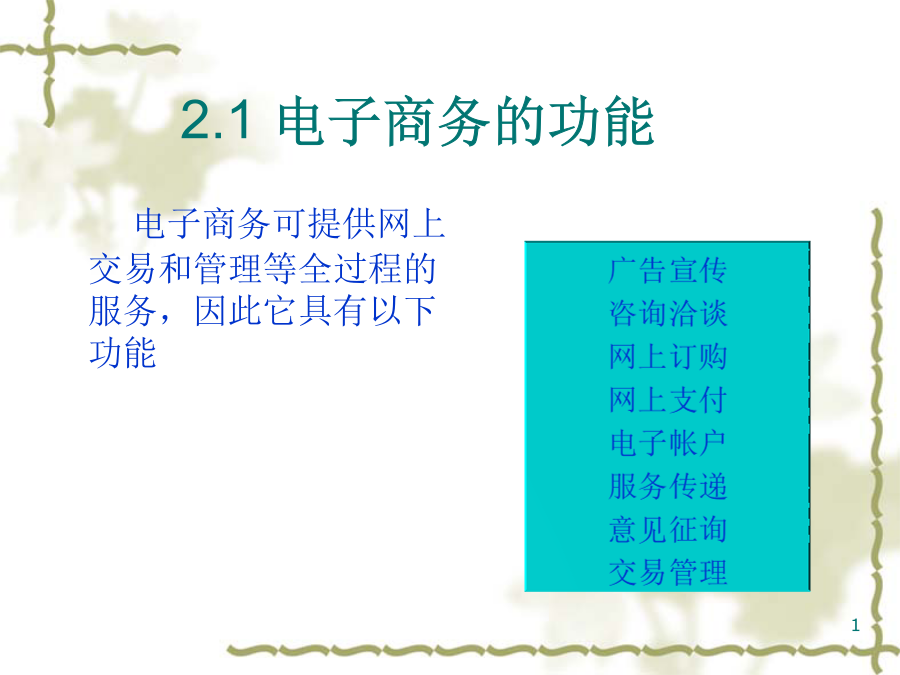 2.1 电子商务的功能

电子商务可提供网上交易和管理等全过程的服务，因此它具有以下功能

广告宣传
咨询洽谈
网上订购
网上支付
电子帐户
服务传递
意见征询
交易管理

1